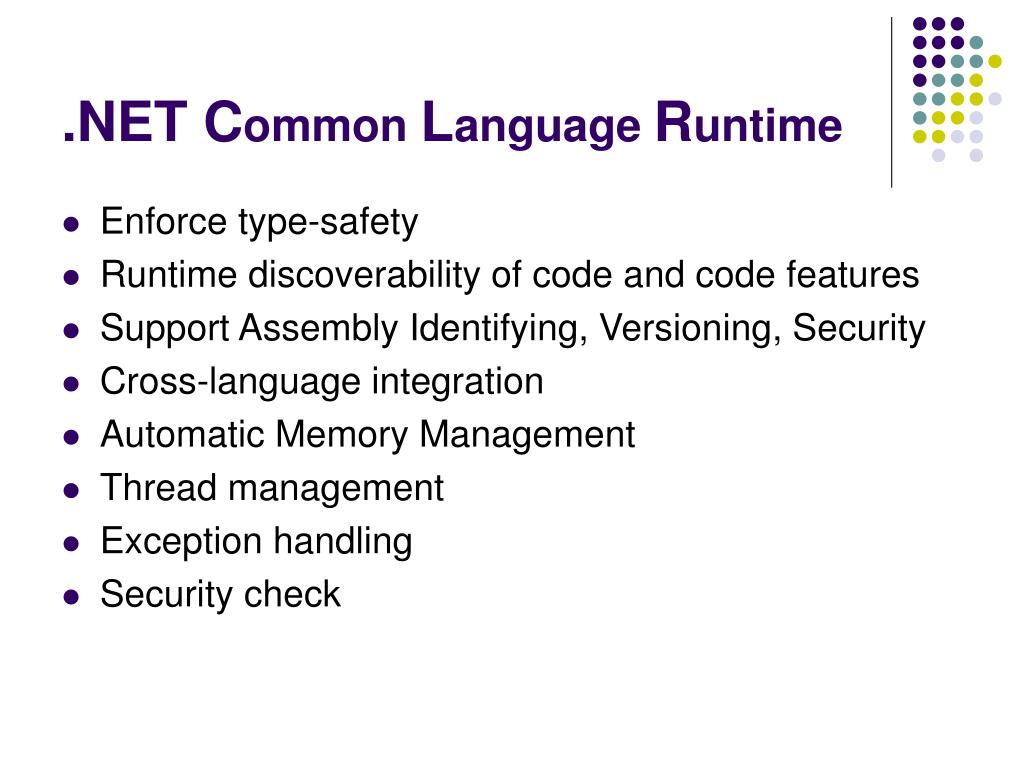 .NET Common Language Runtime

- Enforce type-safety
- Runtime discoverability of code and code features
- Support Assembly Identifying, Versioning, Security
- Cross-language integration
- Automatic Memory Management
- Thread management
- Exception handling
- Security check